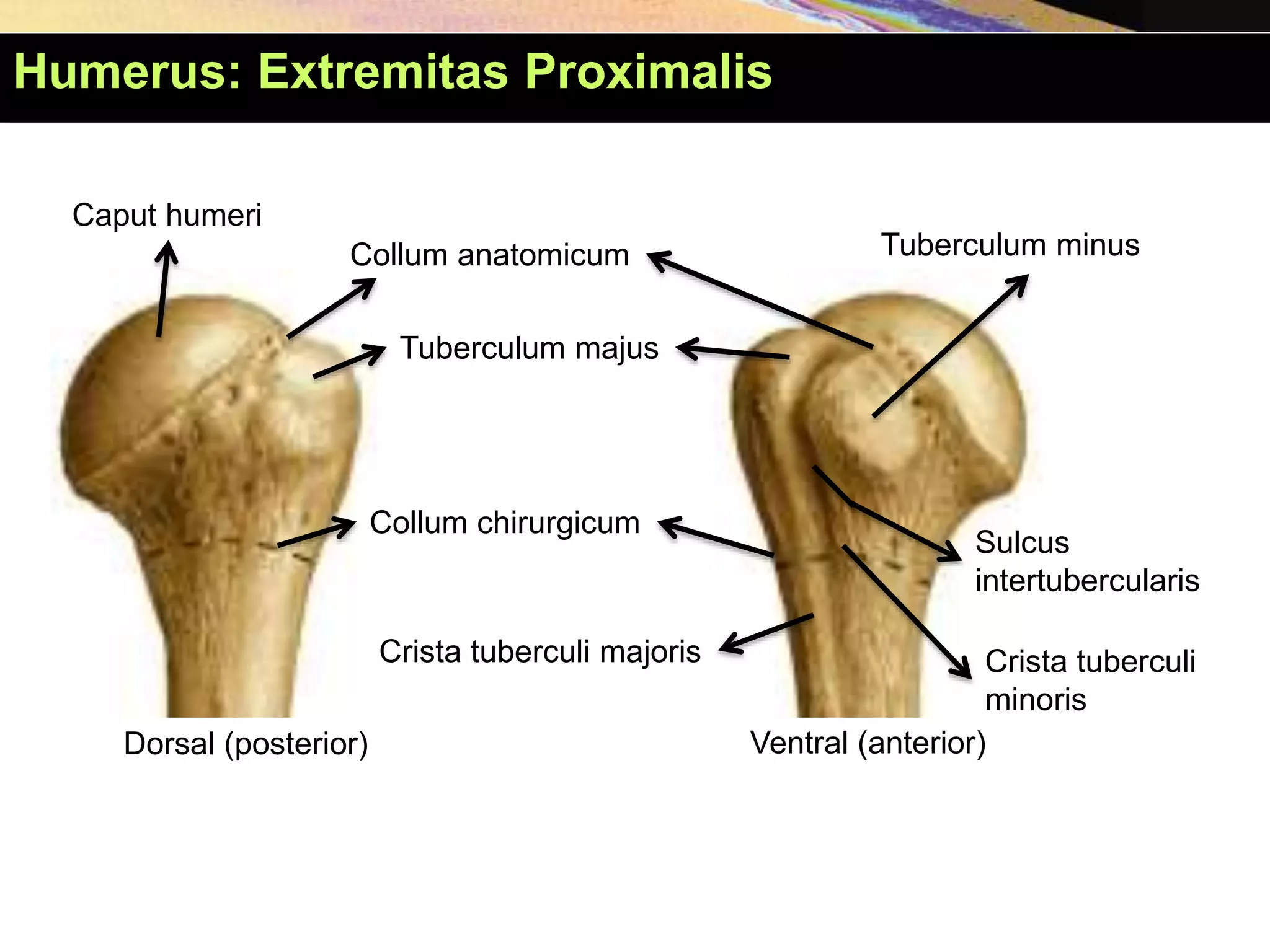 Humerus: Extremitas Proximalis

Caput humeri

Collum anatomicum

Tuberculum minus

Tuberculum majus

Collum chirurgicum

Sulcus intertubercularis

Crista tuberculi majoris

Crista tuberculi minoris

Dorsal (posterior)

Ventral (anterior)